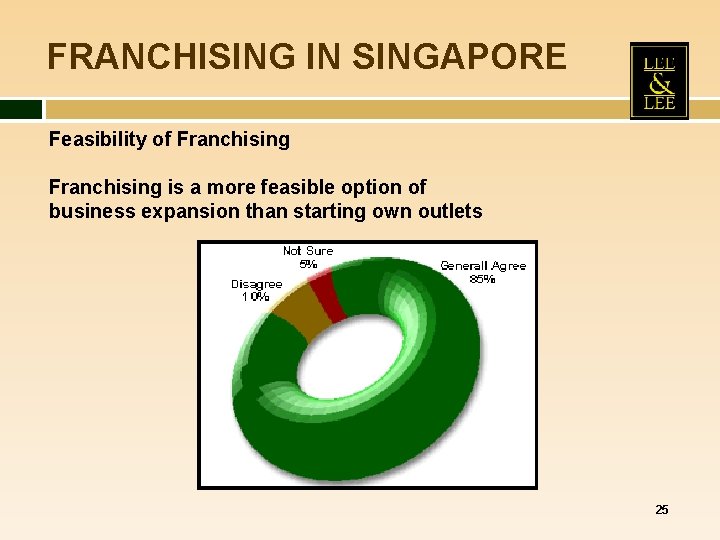 FRANCHISING IN SINGAPORE

LEE
&
LEE

Feasibility of Franchising

Franchising is a more feasible option of business expansion than starting own outlets

Not Sure
5%

Disagree
10%

Generall Agree
85%

25